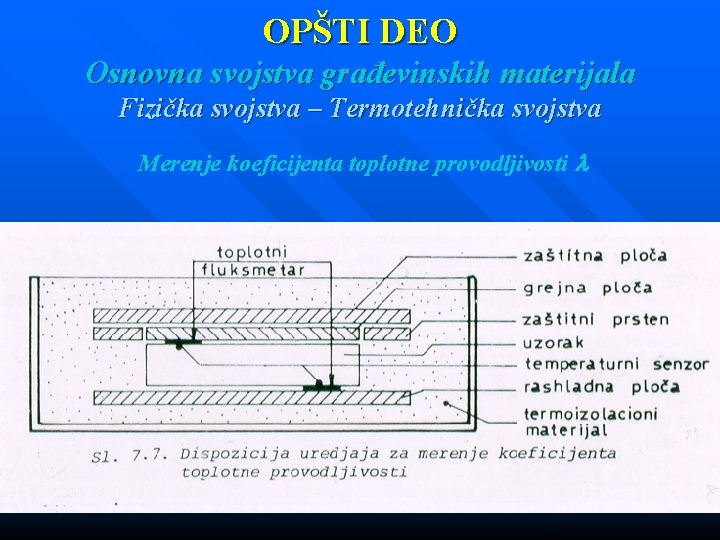 OPŠTI DEO
Osnovna svojstva građevinskih materijala
Fizička svojstva – Termotehnička svojstva

Merenje koeficijenta toplotne provodljivosti $\lambda$

toplotni fluksmetar

zaštitna ploča
grejna ploča
zaštitni prsten
uzorak
temperaturni senzor
rashladna ploča
termoizolacioni materijal

Sl. 7.7. Dispozicija uredjaja za merenje koeficijenta toplotne provodljivosti